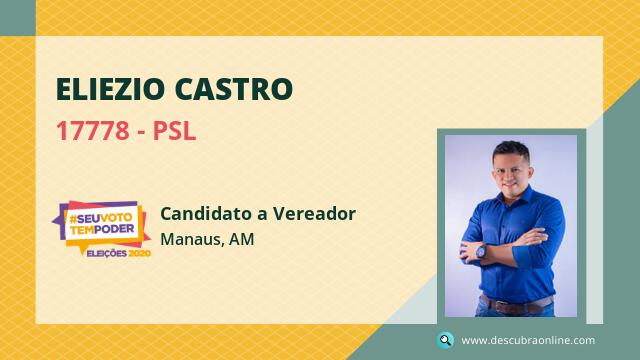 ELIEZIO CASTRO
17778 - PSL

#SEUVOTO TEMPODER
ELEIÇÕES 2020

Candidato a Vereador
Manaus, AM

www.descubraonline.com